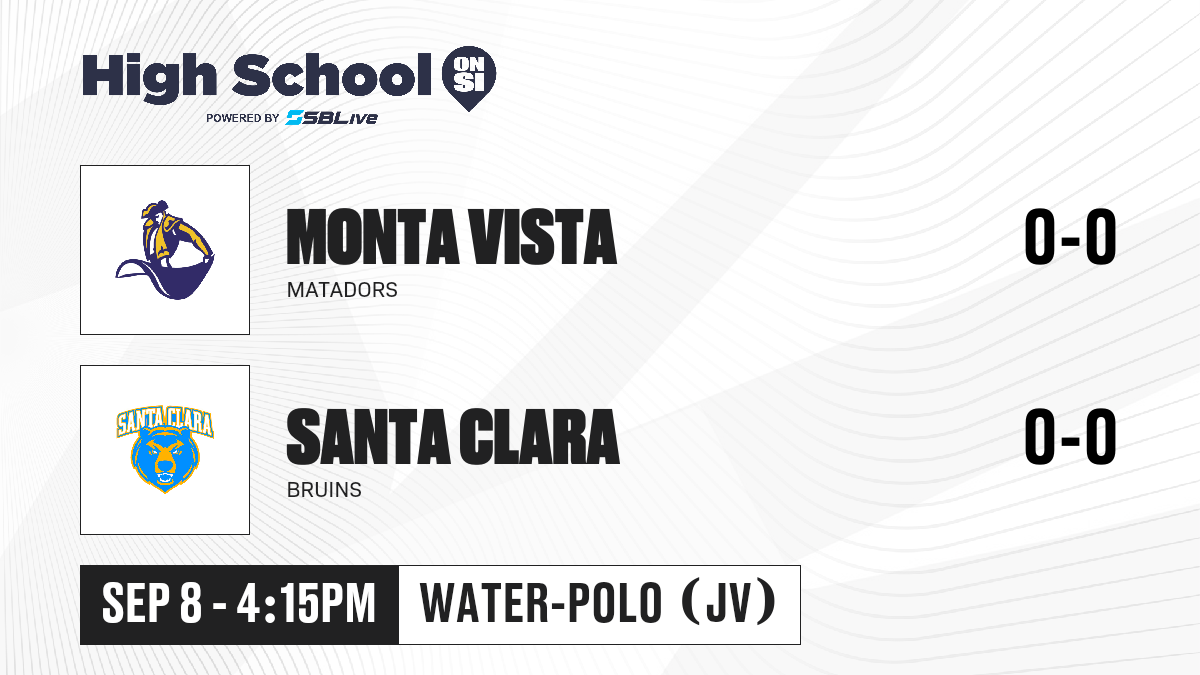 High School ON SI
POWERED BY SBLive

MONTA VISTA
MATADORS
0-0

SANTA CLARA
SANTA CLARA
BRUINS
0-0

SEP 8 - 4:15PM
WATER-POLO (JV)